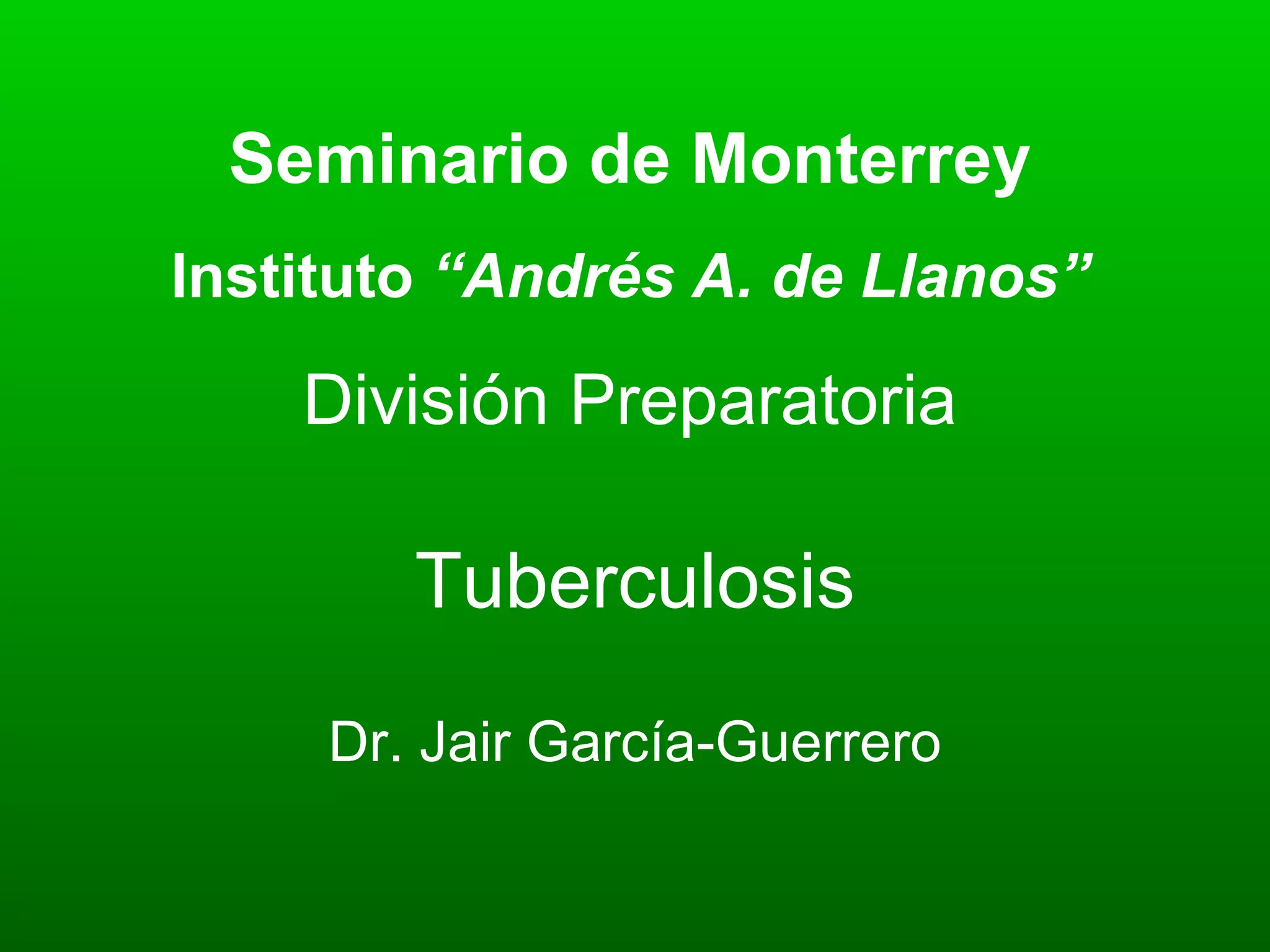 Seminario de Monterrey

Instituto “Andrés A. de Llanos”

División Preparatoria

Tuberculosis

Dr. Jair García-Guerrero